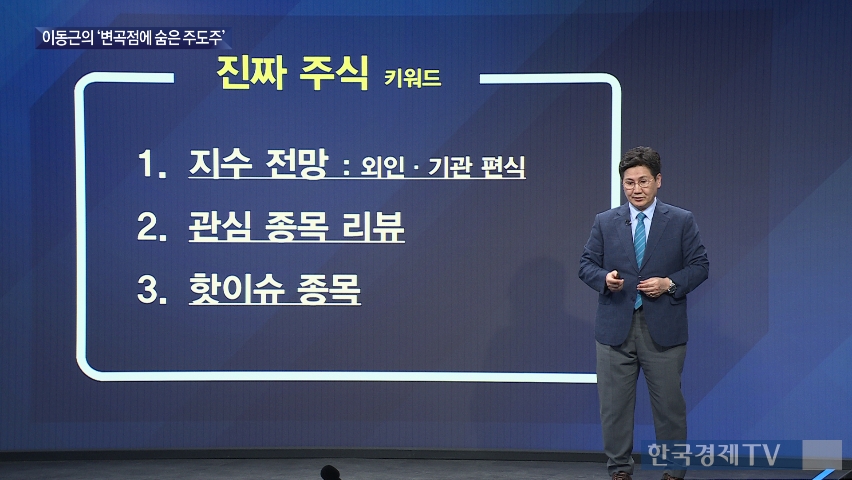 이동근의 '변곡점에 숨은 주도주'

진짜 주식 키워드

1. 지수 전망 : 외인 · 기관 편식

2. 관심 종목 리뷰

3. 핫이슈 종목

한국경제TV